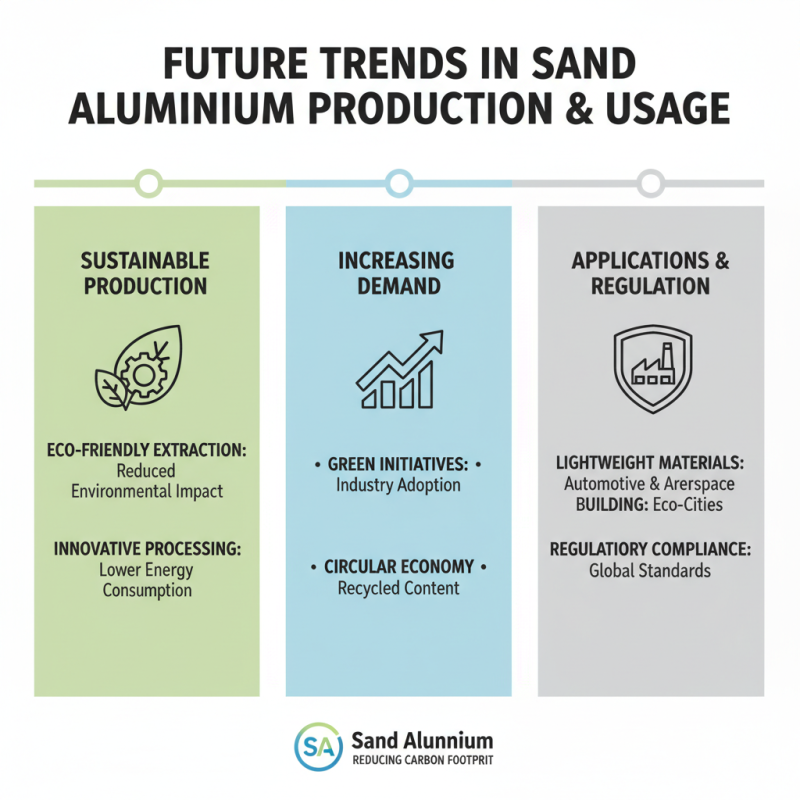 FUTURE TRENDS IN SAND ALUMINIUM PRODUCTION & USAGE

SUSTAINABLE PRODUCTION

ECO-FRIENDLY EXTRACTION: Reduced Environmental Impact

INNOVATIVE PROCESSING: Lower Energy Consumption

INCREASING DEMAND

• GREEN INITIATIVES: • Industry Adoption

• CIRCULAR ECONOMY • Recycled Content

APPLICATIONS & REGULATION

LIGHTWEIGHT MATERIALS: Automotive & Arerspace
BUILDING: Eco-Cities

REGULATIORY COMPLIANCE: Global Standards

SA Sand Alunnium
REDUCING CARBON FOOTPRIT